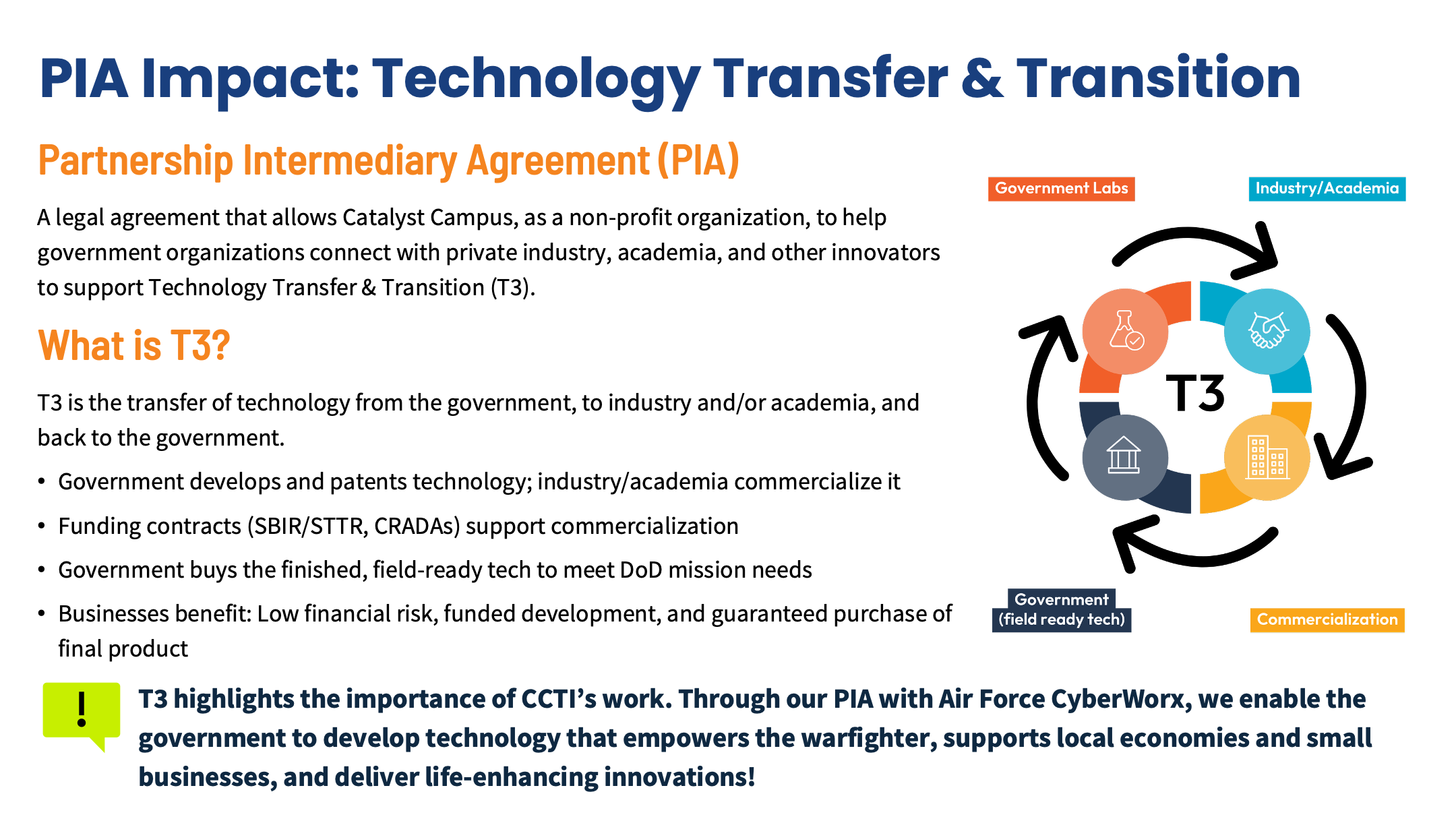 PIA Impact: Technology Transfer & Transition

Partnership Intermediary Agreement (PIA)

A legal agreement that allows Catalyst Campus, as a non-profit organization, to help government organizations connect with private industry, academia, and other innovators to support Technology Transfer & Transition (T3).

What is T3?

T3 is the transfer of technology from the government, to industry and/or academia, and back to the government.

• Government develops and patents technology; industry/academia commercialize it
• Funding contracts (SBIR/STTR, CRADAs) support commercialization
• Government buys the finished, field-ready tech to meet DoD mission needs
• Businesses benefit: Low financial risk, funded development, and guaranteed purchase of final product

Government Labs

Industry/Academia

T3

Government (field ready tech)

Commercialization

!

T3 highlights the importance of CCTI's work. Through our PIA with Air Force CyberWorx, we enable the government to develop technology that empowers the warfighter, supports local economies and small businesses, and deliver life-enhancing innovations!